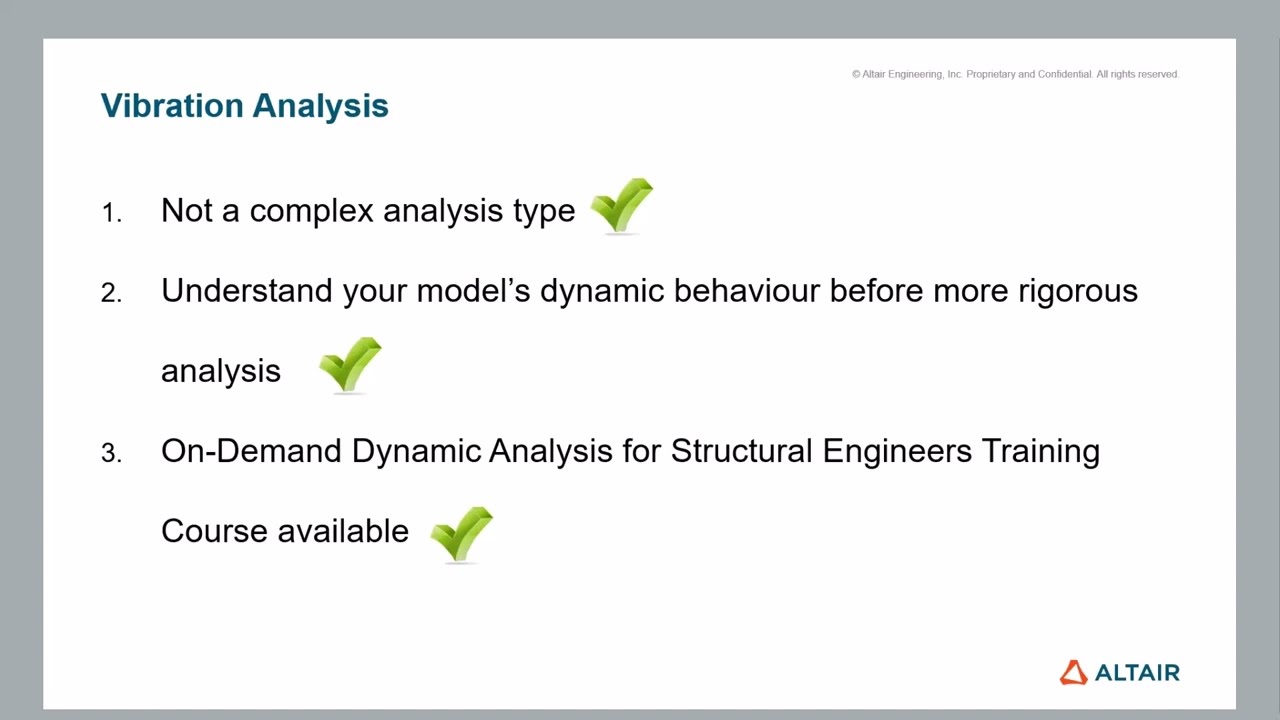 © Altair Engineering, Inc. Proprietary and Confidential. All rights reserved.

Vibration Analysis

1. Not a complex analysis type

2. Understand your model's dynamic behaviour before more rigorous analysis

3. On-Demand Dynamic Analysis for Structural Engineers Training Course available

ALTAIR